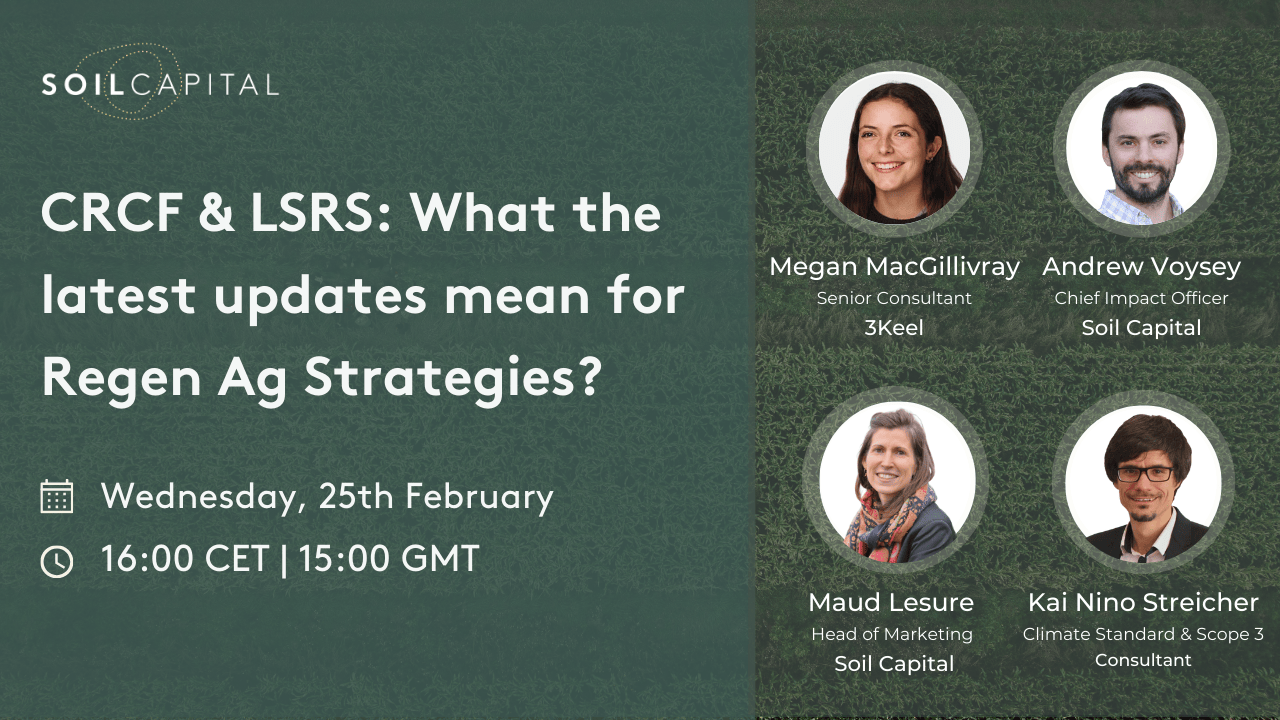 SOILCAPITAL

CRCF & LSRS: What the latest updates mean for Regen Ag Strategies?

Wednesday, 25th February

16:00 CET | 15:00 GMT

Megan MacGillivray
Senior Consultant
3Keel

Andrew Voysey
Chief Impact Officer
Soil Capital

Maud Lesure
Head of Marketing
Soil Capital

Kai Nino Streicher
Climate Standard & Scope 3 Consultant